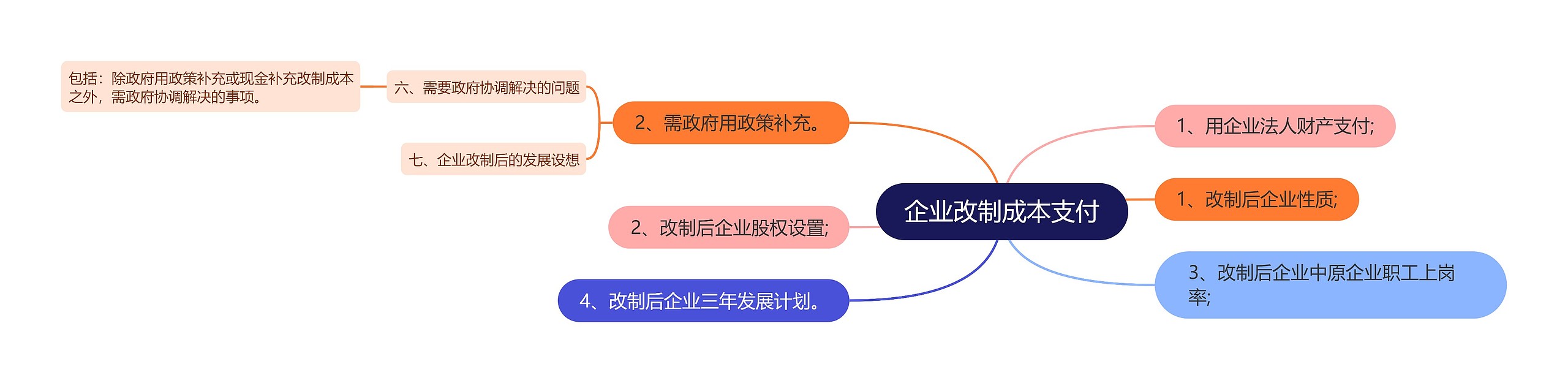 企业改制成本支付

1、用企业法人财产支付;

1、改制后企业性质;

3、改制后企业中原企业职工上岗率;

2、需政府用政策补充。

六、需要政府协调解决的问题

包括：除政府用政策补充或现金补充改制成本之外，需政府协调解决的事项。

七、企业改制后的发展设想

2、改制后企业股权设置;

4、改制后企业三年发展计划。